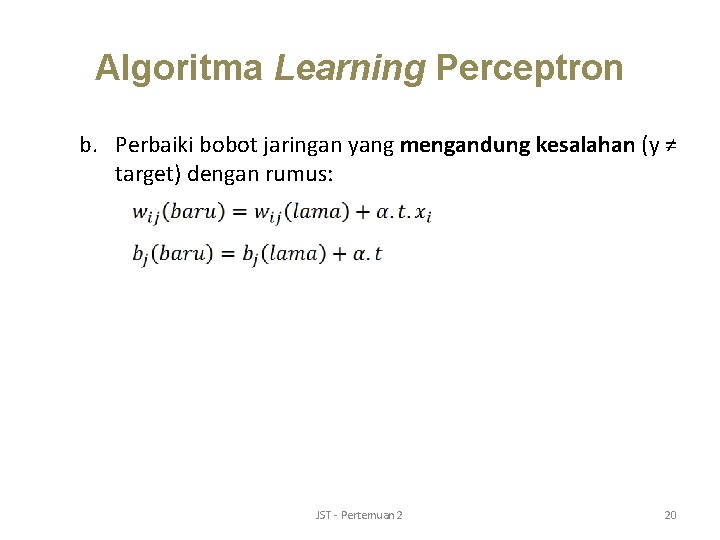 Algoritma Learning Perceptron

b. Perbaiki bobot jaringan yang mengandung kesalahan (y ≠ target) dengan rumus:

$w_{ij}(baru) = w_{ij}(lama) + \alpha.t.x_i$

$b_j(baru) = b_j(lama) + \alpha.t$

JST - Pertemuan 2

20